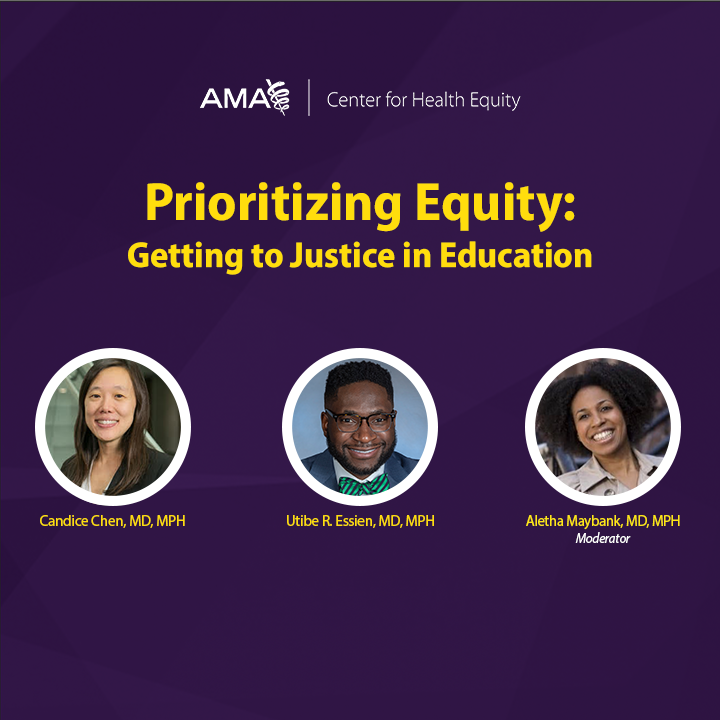 AMA | Center for Health Equity

Prioritizing Equity:
Getting to Justice in Education

Candice Chen, MD, MPH

Utibe R. Essien, MD, MPH

Aletha Maybank, MD, MPH
Moderator